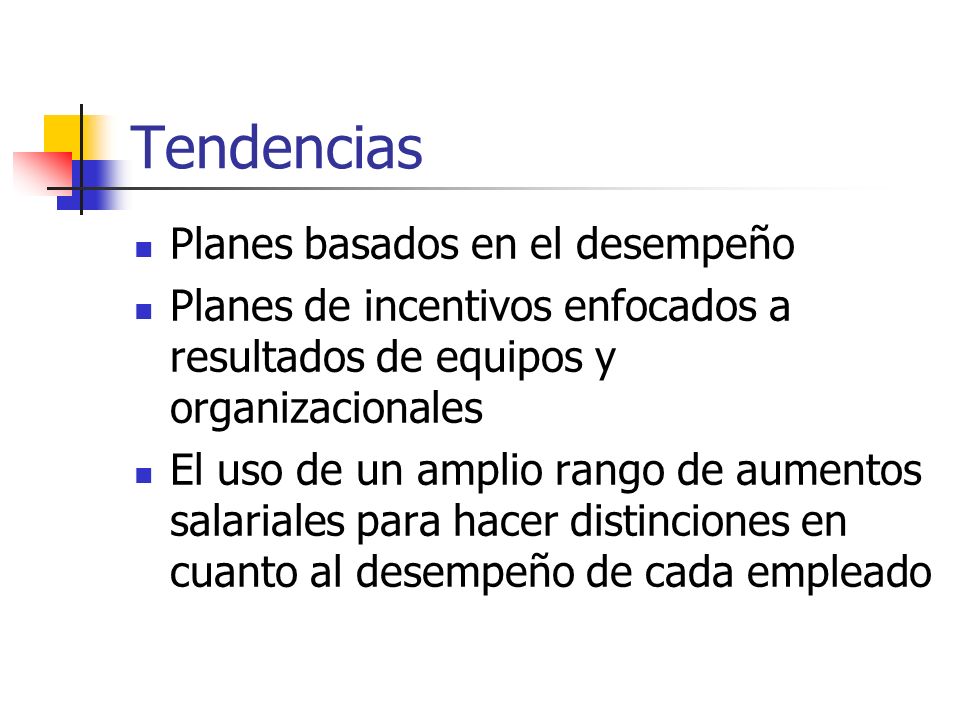 Tendencias

- Planes basados en el desempeño
- Planes de incentivos enfocados a resultados de equipos y organizacionales
- El uso de un amplio rango de aumentos salariales para hacer distinciones en cuanto al desempeño de cada empleado